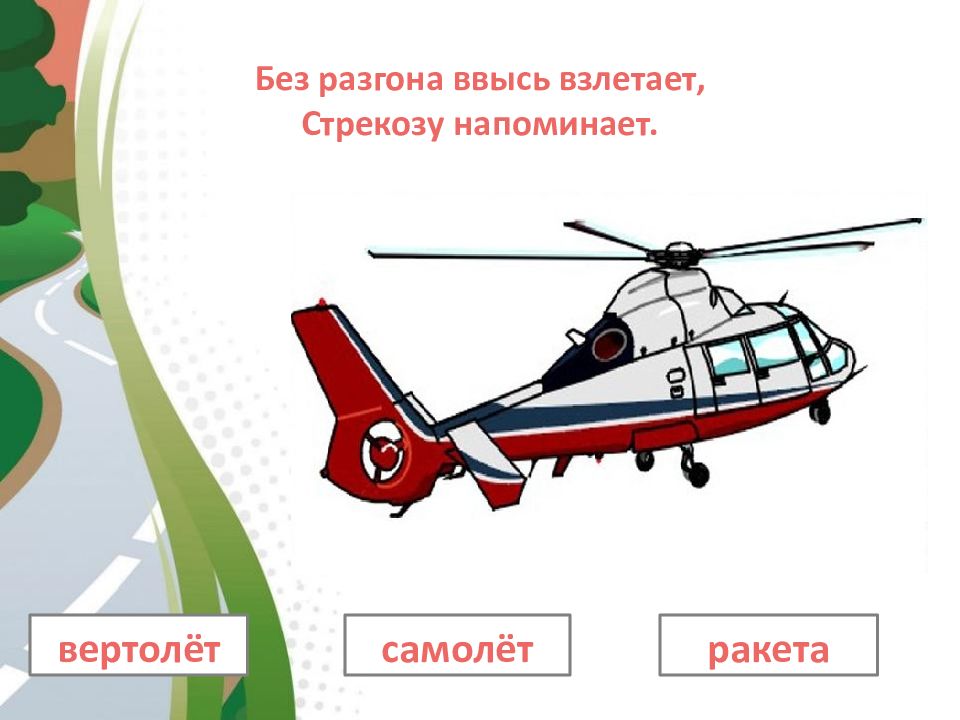 Без разгона ввысь взлетает,
Стрекозу напоминает.

вертолёт

самолёт

ракета